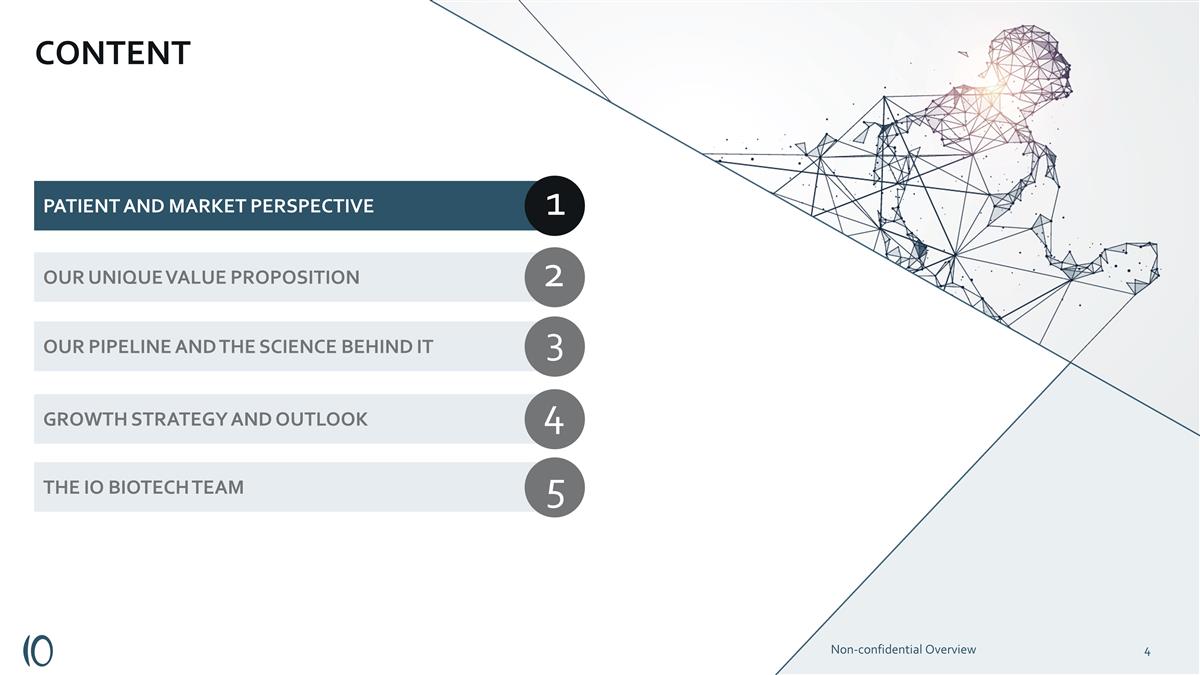 CONTENT

PATIENT AND MARKET PERSPECTIVE
1

OUR UNIQUE VALUE PROPOSITION
2

OUR PIPELINE AND THE SCIENCE BEHIND IT
3

GROWTH STRATEGY AND OUTLOOK
4

THE IO BIOTECH TEAM
5

IO

Non-confidential Overview
4